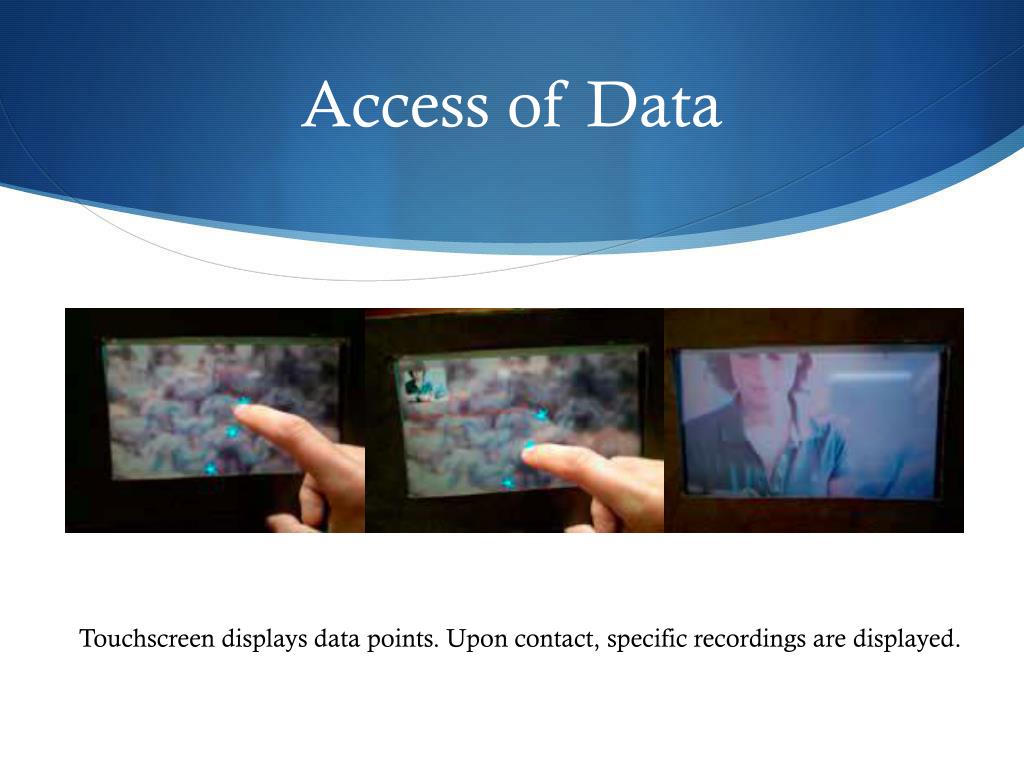 Access of Data

Touchscreen displays data points. Upon contact, specific recordings are displayed.